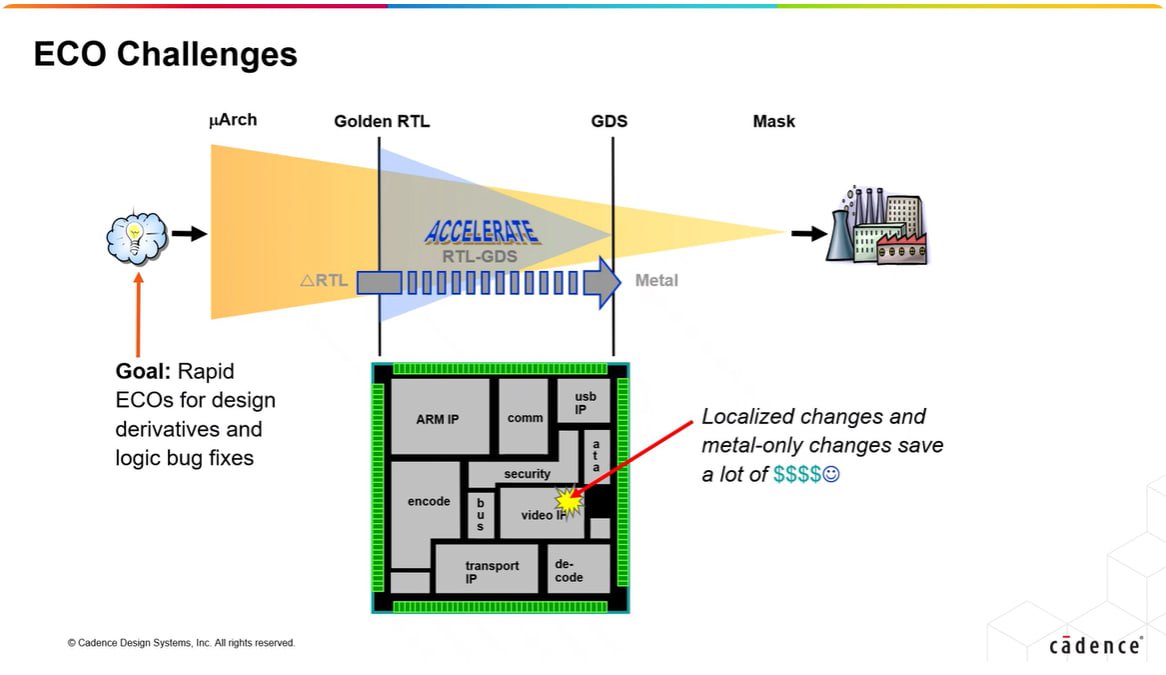 ECO Challenges

μArch

Golden RTL

GDS

Mask

ACCELERATE

RTL-GDS

△RTL

Metal

Goal: Rapid ECOs for design derivatives and logic bug fixes

ARM IP

comm

usb IP

a t a

security

encode

b u s

video IP

transport IP

de-code

Localized changes and metal-only changes save a lot of $$$$☺

© Cadence Design Systems, Inc. All rights reserved.

cādence